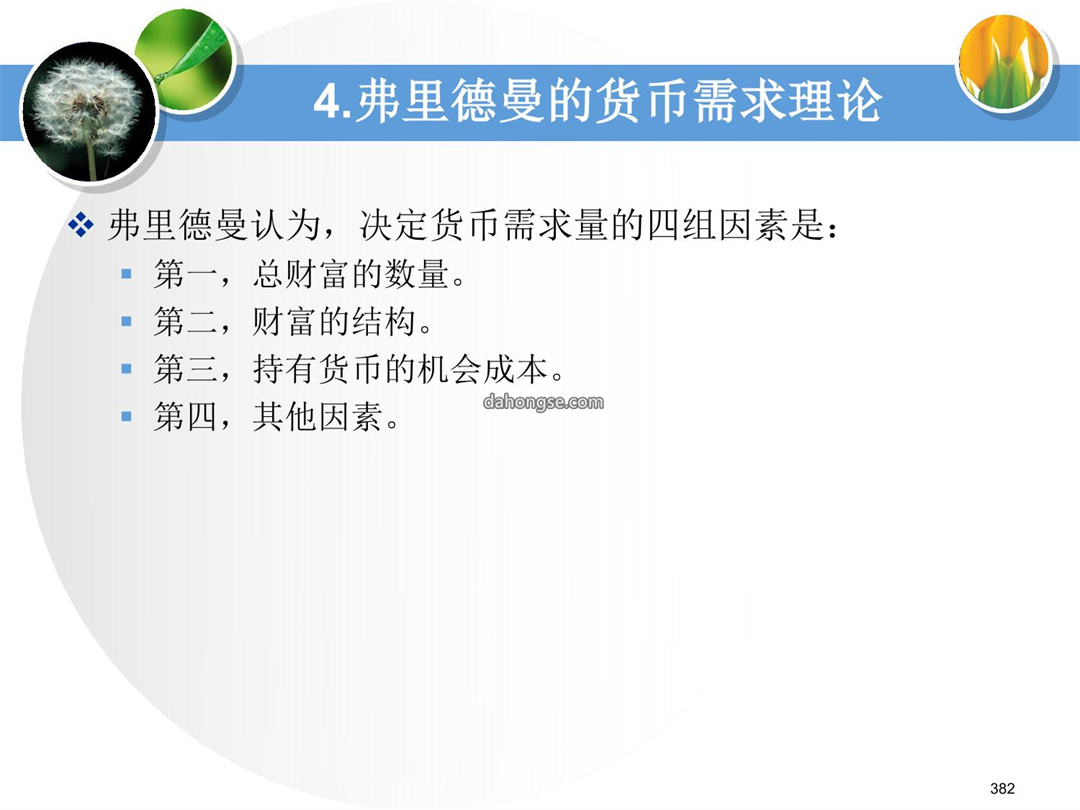 4.弗里德曼的货币需求理论

弗里德曼认为，决定货币需求量的四组因素是：

第一，总财富的数量。

第二，财富的结构。

第三，持有货币的机会成本。

第四，其他因素。

dahongse.com

382